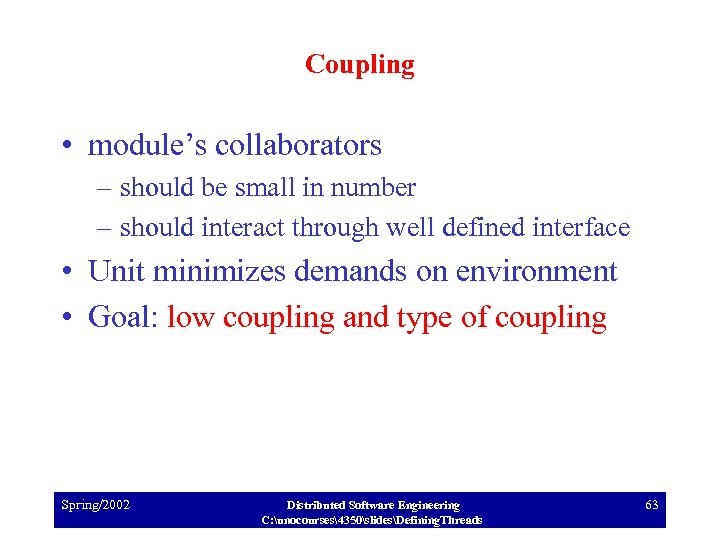 Coupling

• module's collaborators
  – should be small in number
  – should interact through well defined interface
• Unit minimizes demands on environment
• Goal: low coupling and type of coupling

Spring/2002

Distributed Software Engineering
C:\unocourses\4350\slides\DefiningThreads

63